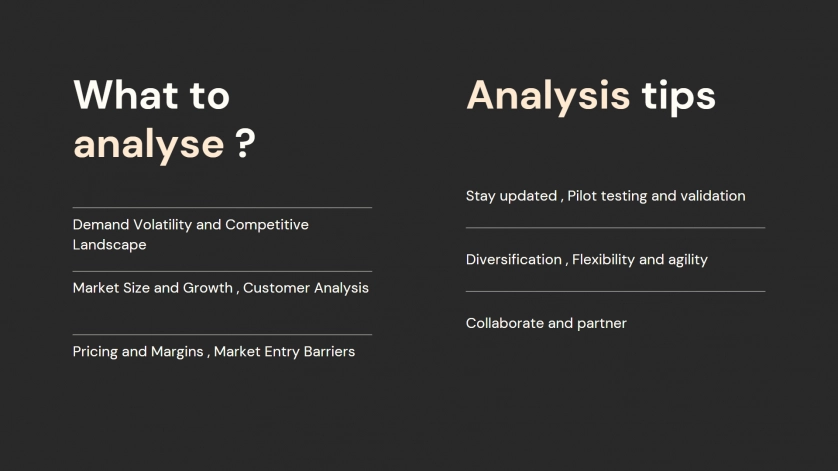 What to analyse ?

Demand Volatility and Competitive Landscape

Market Size and Growth , Customer Analysis

Pricing and Margins , Market Entry Barriers

Analysis tips

Stay updated , Pilot testing and validation

Diversification , Flexibility and agility

Collaborate and partner